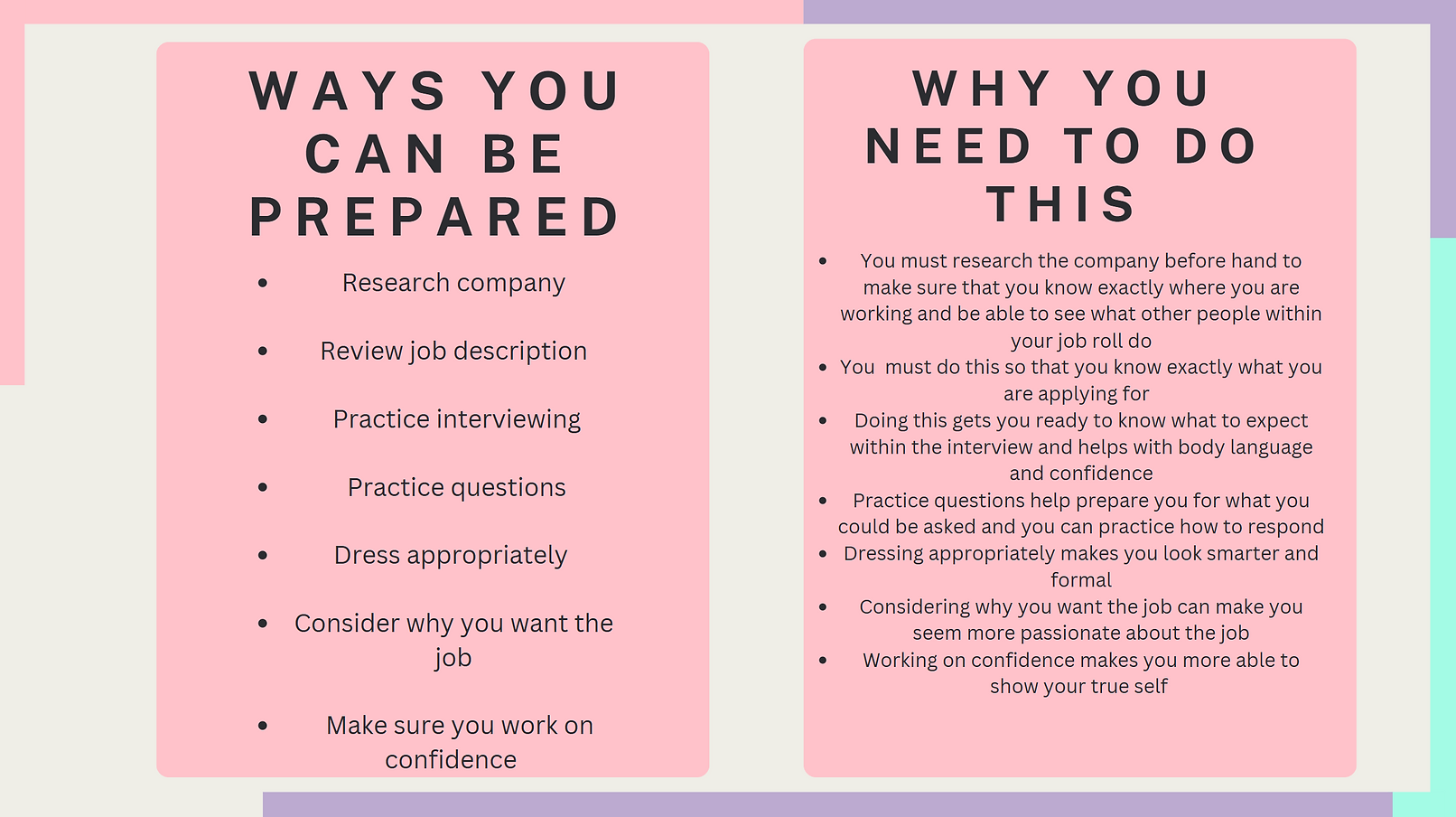 WAYS YOU CAN BE PREPARED

- Research company
- Review job description
- Practice interviewing
- Practice questions
- Dress appropriately
- Consider why you want the job
- Make sure you work on confidence

WHY YOU NEED TO DO THIS

- You must research the company before hand to make sure that you know exactly where you are working and be able to see what other people within your job roll do
- You must do this so that you know exactly what you are applying for
- Doing this gets you ready to know what to expect within the interview and helps with body language and confidence
- Practice questions help prepare you for what you could be asked and you can practice how to respond
- Dressing appropriately makes you look smarter and formal
- Considering why you want the job can make you seem more passionate about the job
- Working on confidence makes you more able to show your true self